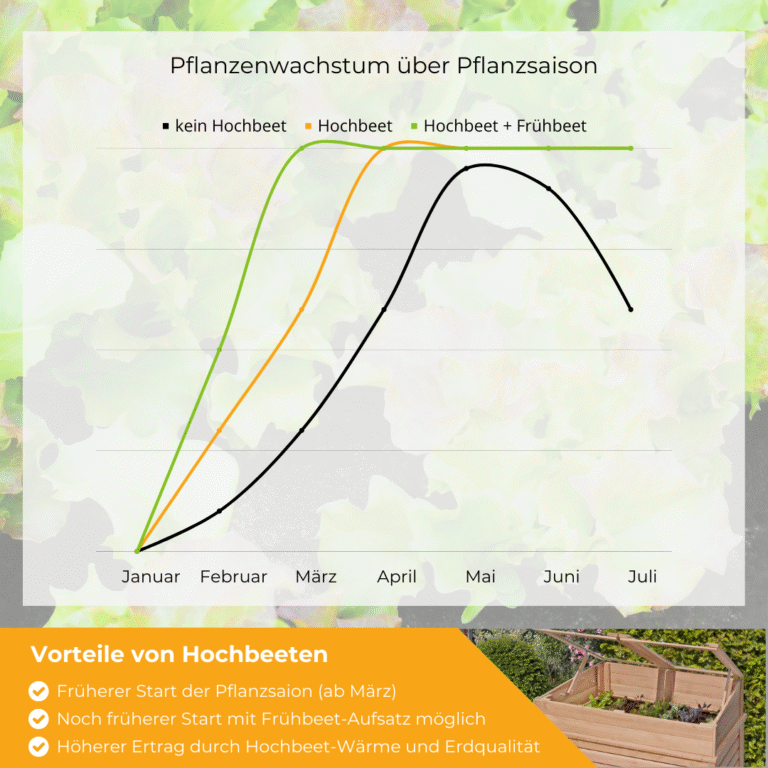 Pflanzenwachstum über Pflanzsaison

kein Hochbeet  Hochbeet  Hochbeet + Frühbeet

Januar  Februar  März  April  Mai  Juni  Juli

Vorteile von Hochbeeten

Früherer Start der Pflanzsaion (ab März)

Noch früherer Start mit Frühbeet-Aufsatz möglich

Höherer Ertrag durch Hochbeet-Wärme und Erdqualität